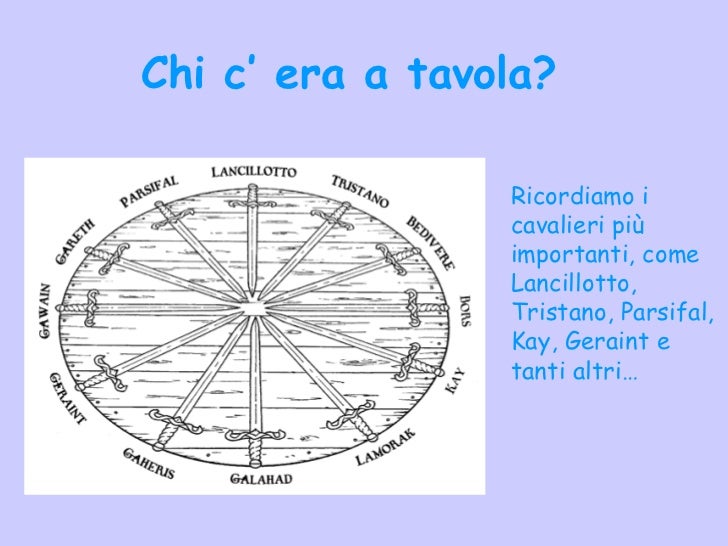 Chi c' era a tavola?

LANCILLOTTO
TRISTANO
BEDIVERE
BORS
KAY
LAMORAK
GALAHAD
GAHERIS
GERAINT
GAWAIN
GARETH
PARSIFAL

Ricordiamo i cavalieri più importanti, come Lancillotto, Tristano, Parsifal, Kay, Geraint e tanti altri…